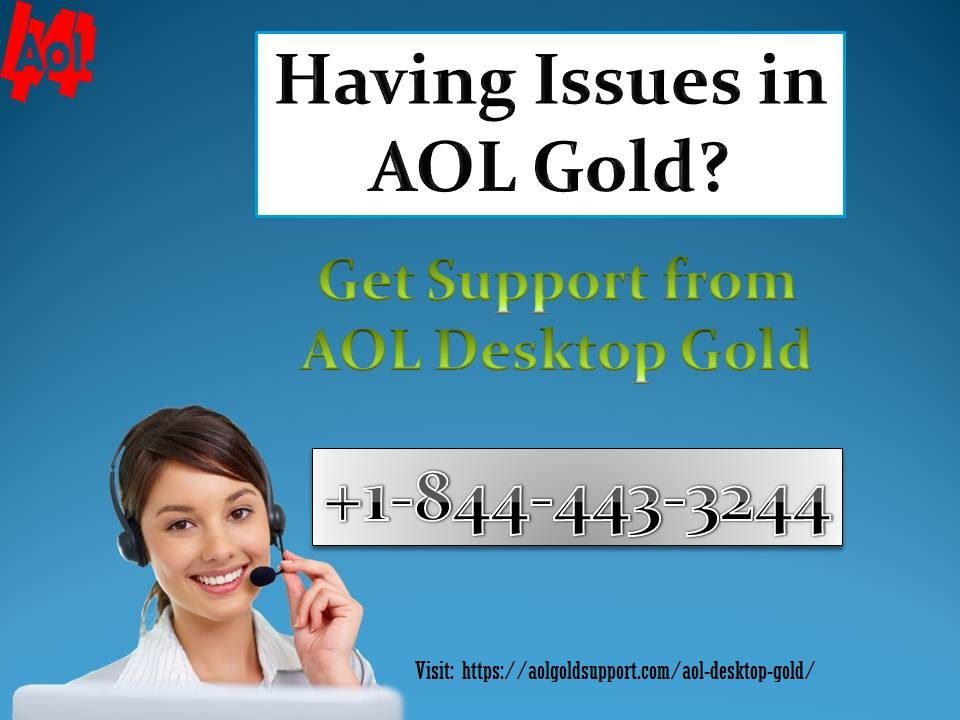 Aol

Having Issues in AOL Gold?

Get Support from AOL Desktop Gold

+1-844-443-3244

Visit: https://aolgoldsupport.com/aol-desktop-gold/